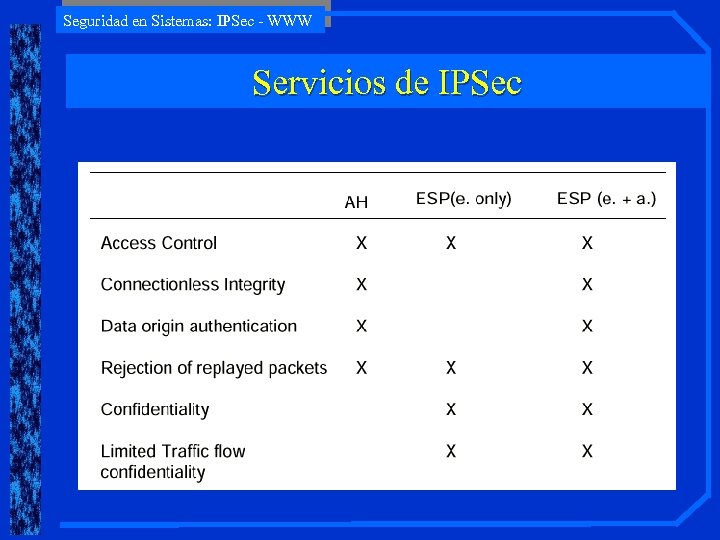 Seguridad en Sistemas: IPSec - WWW

Servicios de IPSec

| | AH | ESP(e. only) | ESP (e. + a.) |
|---|---|---|---|
| Access Control | X | X | X |
| Connectionless Integrity | X | | X |
| Data origin authentication | X | | X |
| Rejection of replayed packets | X | X | X |
| Confidentiality | | X | X |
| Limited Traffic flow confidentiality | | X | X |